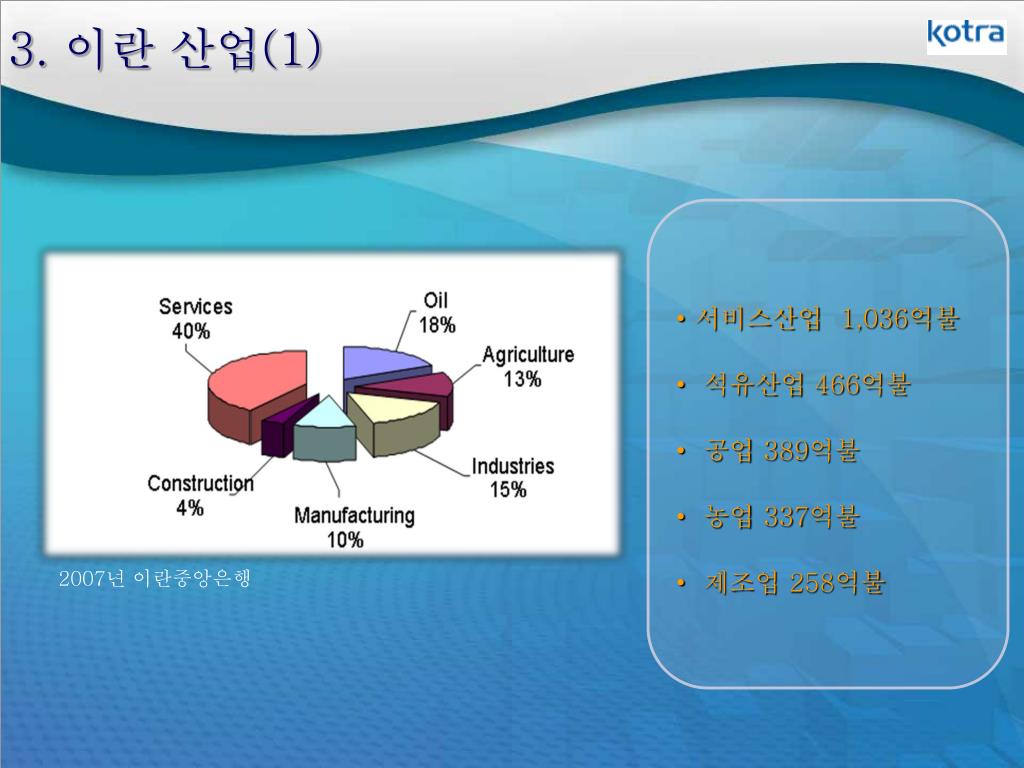 3. 이란 산업(1)

kotra

Services
40%

Oil
18%

Agriculture
13%

Industries
15%

Manufacturing
10%

Construction
4%

2007년 이란중앙은행

• 서비스산업 1,036억불
• 석유산업 466억불
• 공업 389억불
• 농업 337억불
• 제조업 258억불